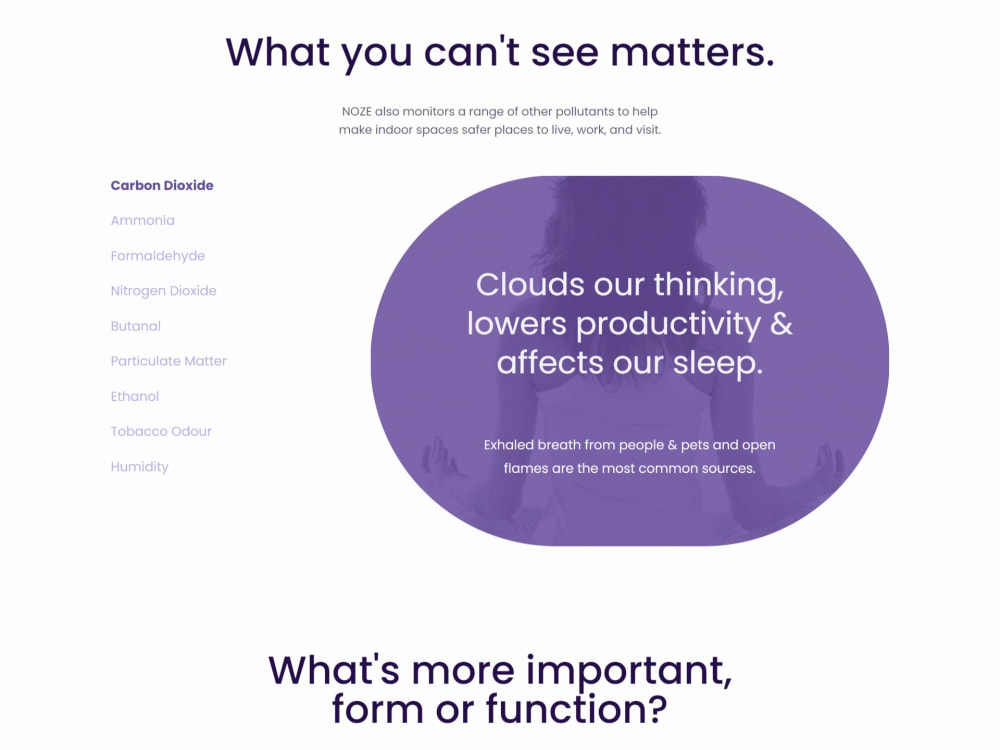 What you can't see matters.

NOZE also monitors a range of other pollutants to help make indoor spaces safer places to live, work, and visit.

Carbon Dioxide
Ammonia
Formaldehyde
Nitrogen Dioxide
Butanal
Particulate Matter
Ethanol
Tobacco Odour
Humidity

Clouds our thinking, lowers productivity & affects our sleep.

Exhaled breath from people & pets and open flames are the most common sources.

What's more important, form or function?